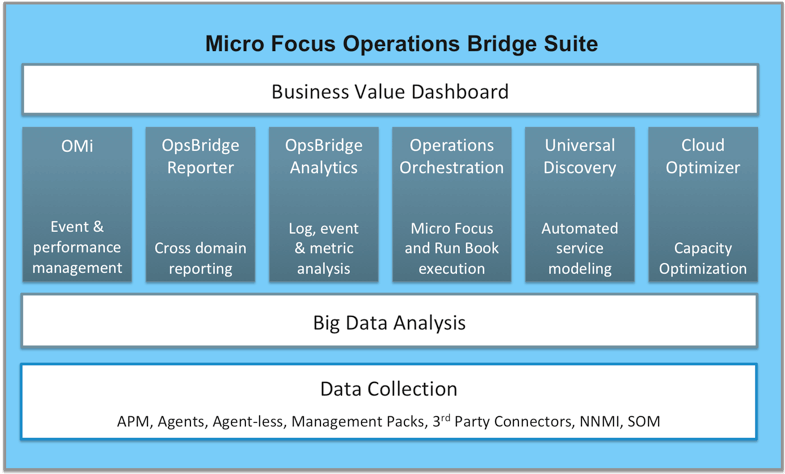 Micro Focus Operations Bridge Suite

Business Value Dashboard

OMi

Event & performance management

OpsBridge Reporter

Cross domain reporting

OpsBridge Analytics

Log, event & metric analysis

Operations Orchestration

Micro Focus and Run Book execution

Universal Discovery

Automated service modeling

Cloud Optimizer

Capacity Optimization

Big Data Analysis

Data Collection

APM, Agents, Agent-less, Management Packs, 3$^{rd}$ Party Connectors, NNMI, SOM